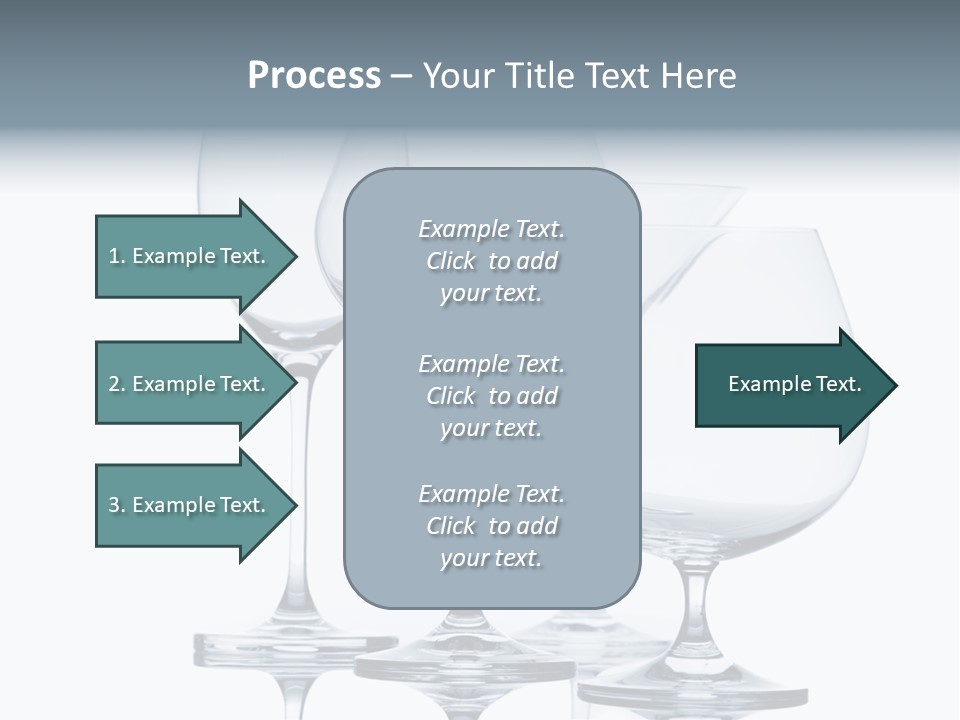 Process – Your Title Text Here

1. Example Text.

2. Example Text.

3. Example Text.

Example Text. Click to add your text.

Example Text. Click to add your text.

Example Text. Click to add your text.

Example Text.